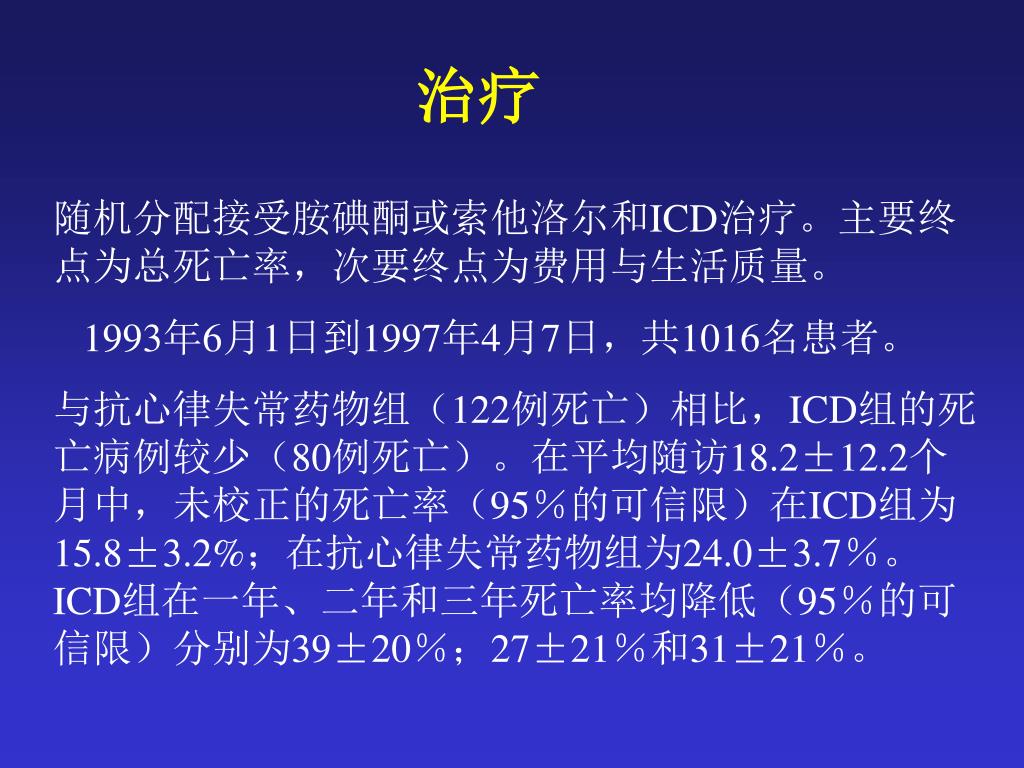 治疗

随机分配接受胺碘酮或索他洛尔和ICD治疗。主要终点为总死亡率，次要终点为费用与生活质量。

1993年6月1日到1997年4月7日，共1016名患者。

与抗心律失常药物组（122例死亡）相比，ICD组的死亡病例较少（80例死亡）。在平均随访18.2±12.2个月中，未校正的死亡率（95％的可信限）在ICD组为15.8±3.2%；在抗心律失常药物组为24.0±3.7％。ICD组在一年、二年和三年死亡率均降低（95％的可信限）分别为39±20％；27±21％和31±21％。